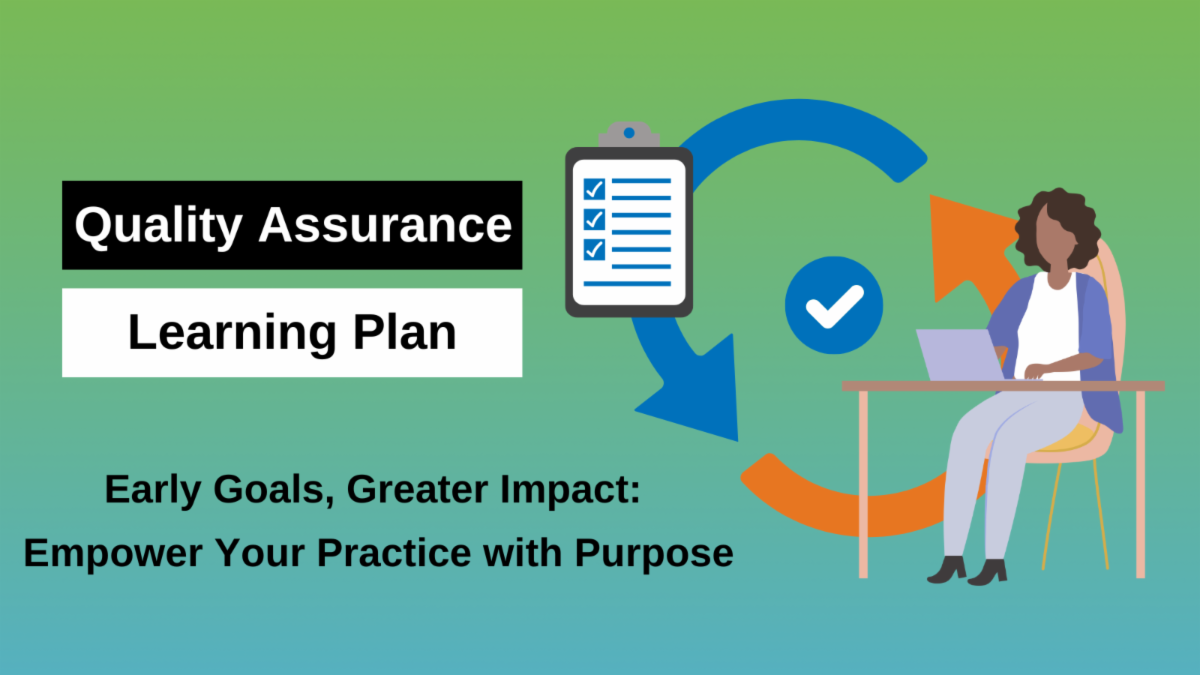 Quality Assurance

Learning Plan

Early Goals, Greater Impact:
Empower Your Practice with Purpose